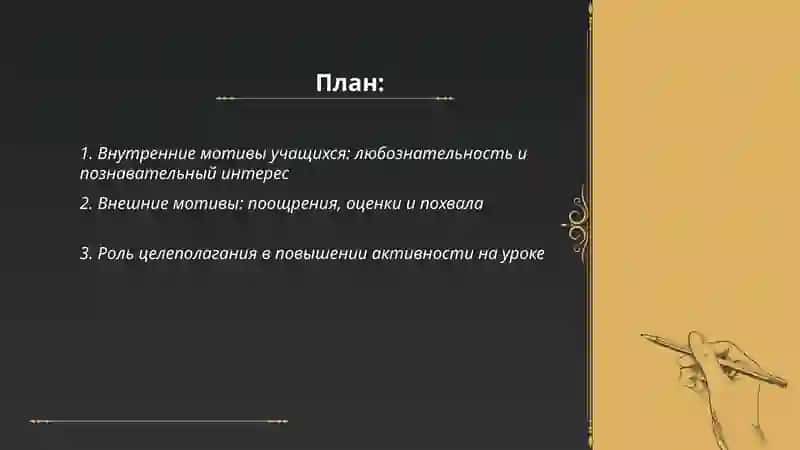 План:

1. Внутренние мотивы учащихся: любознательность и познавательный интерес

2. Внешние мотивы: поощрения, оценки и похвала

3. Роль целеполагания в повышении активности на уроке